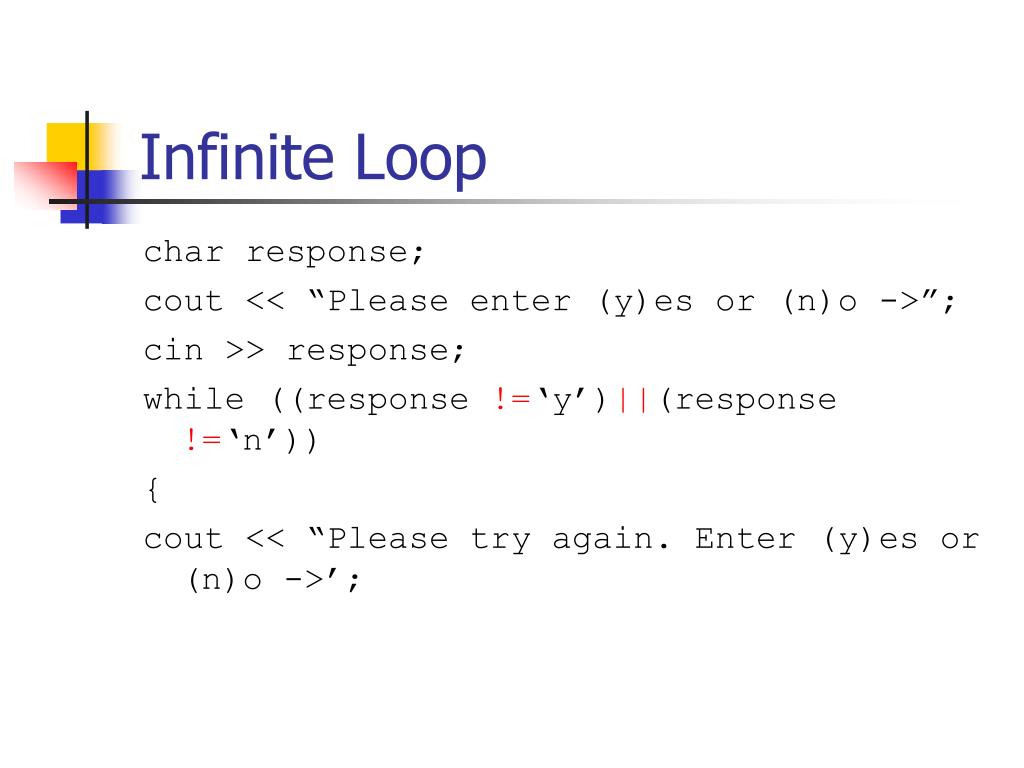 Infinite Loop

char response;

cout << “Please enter (y)es or (n)o ->”;

cin >> response;

while ((response !=‘y’)||(response !=‘n’))

{

cout << “Please try again. Enter (y)es or (n)o ->’;